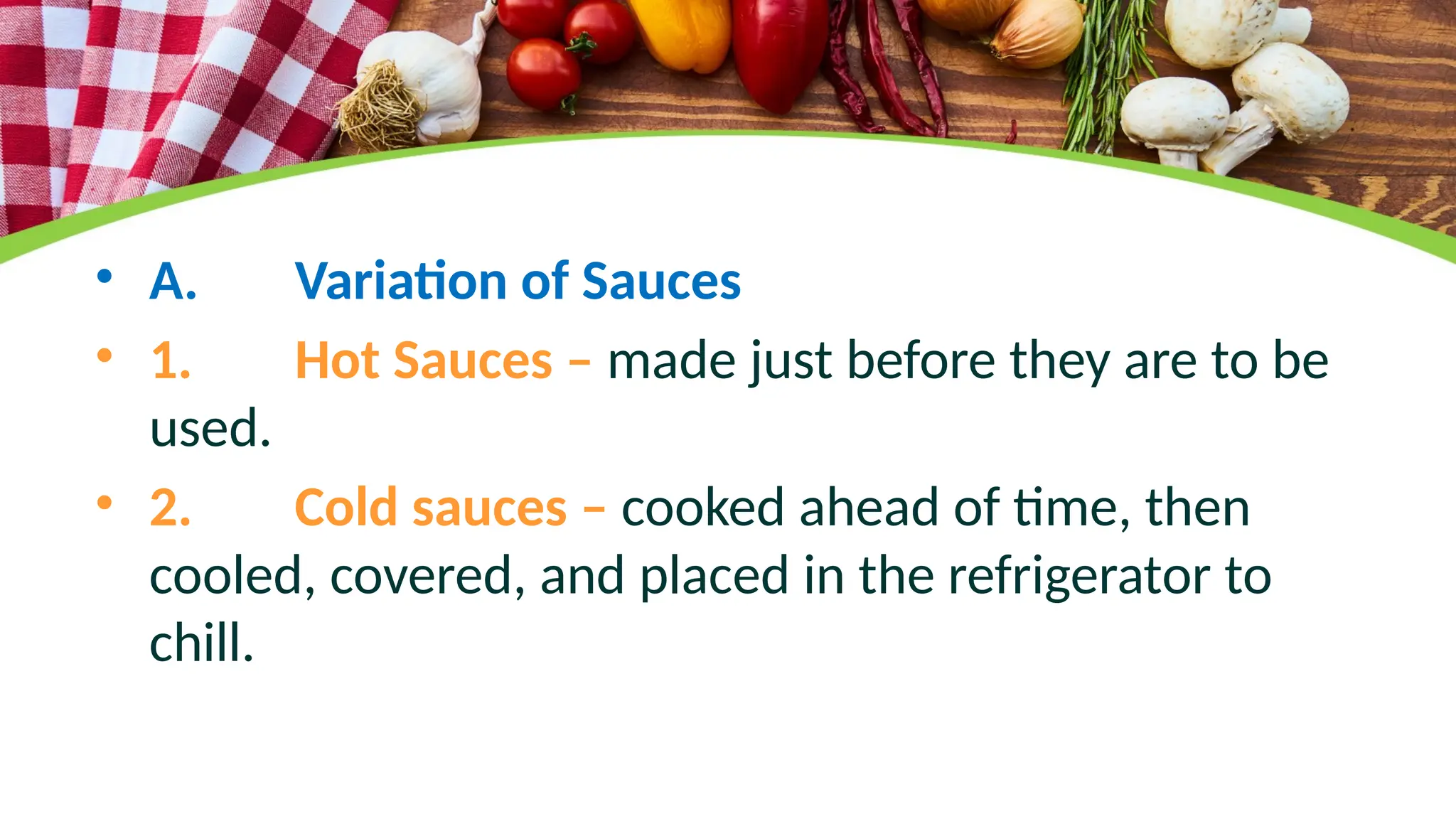 • A. Variation of Sauces

• 1. Hot Sauces – made just before they are to be used.

• 2. Cold sauces – cooked ahead of time, then cooled, covered, and placed in the refrigerator to chill.